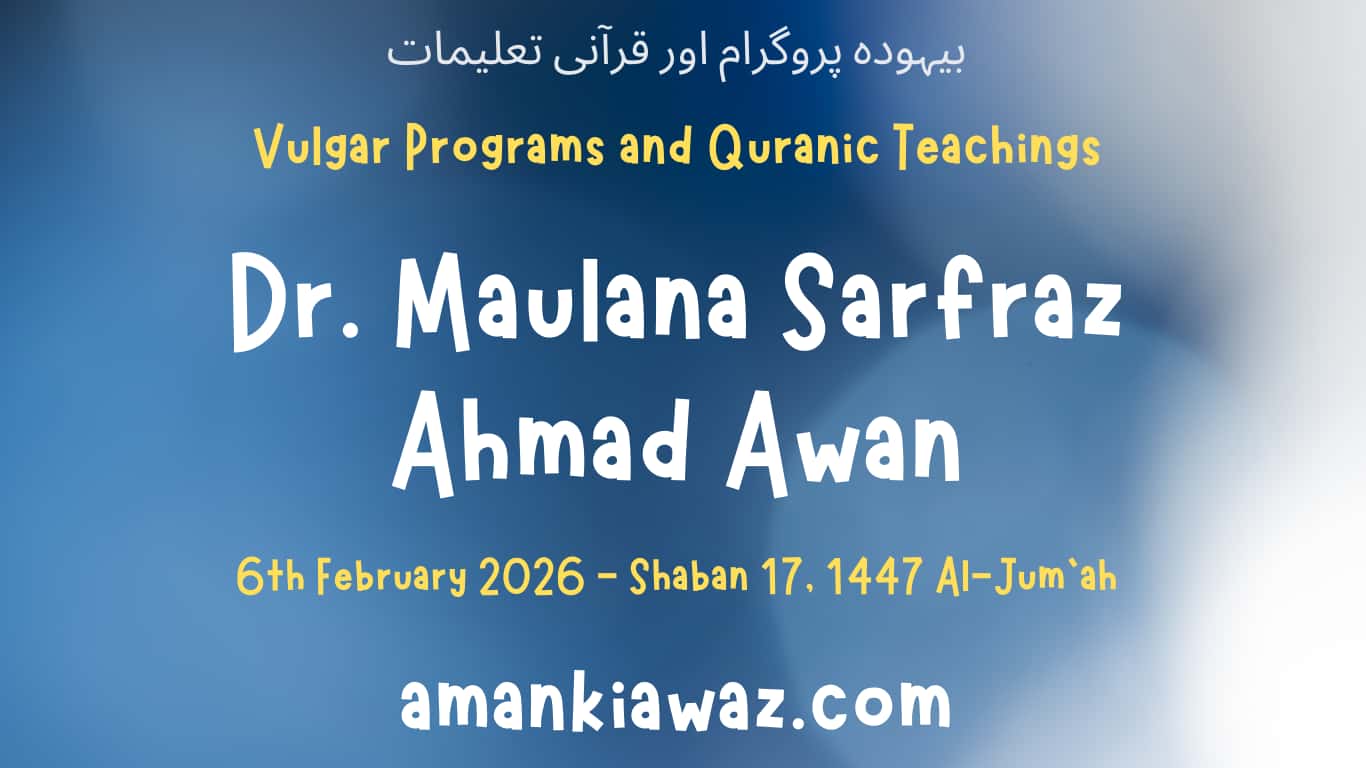 بیہودہ پروگرام اور قرآنی تعلیمات

Vulgar Programs and Quranic Teachings

Dr. Maulana Sarfraz Ahmad Awan

6th February 2026 - Shaban 17, 1447 Al-Jum`ah

amankiawaz.com